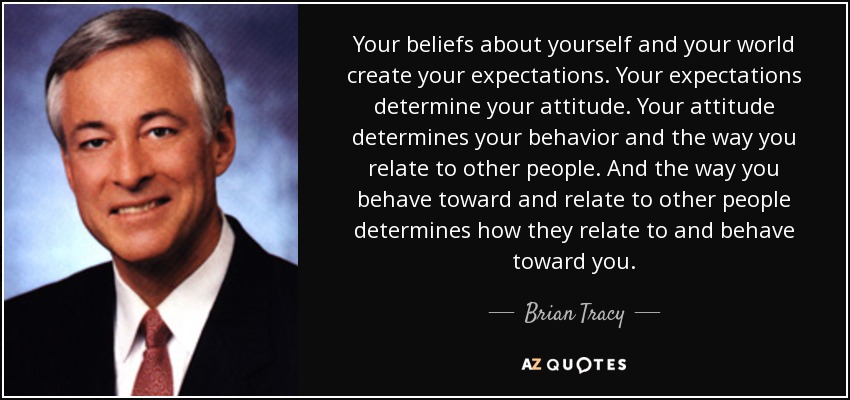 Your beliefs about yourself and your world create your expectations. Your expectations determine your attitude. Your attitude determines your behavior and the way you relate to other people. And the way you behave toward and relate to other people determines how they relate to and behave toward you.

— Brian Tracy —

AZ QUOTES